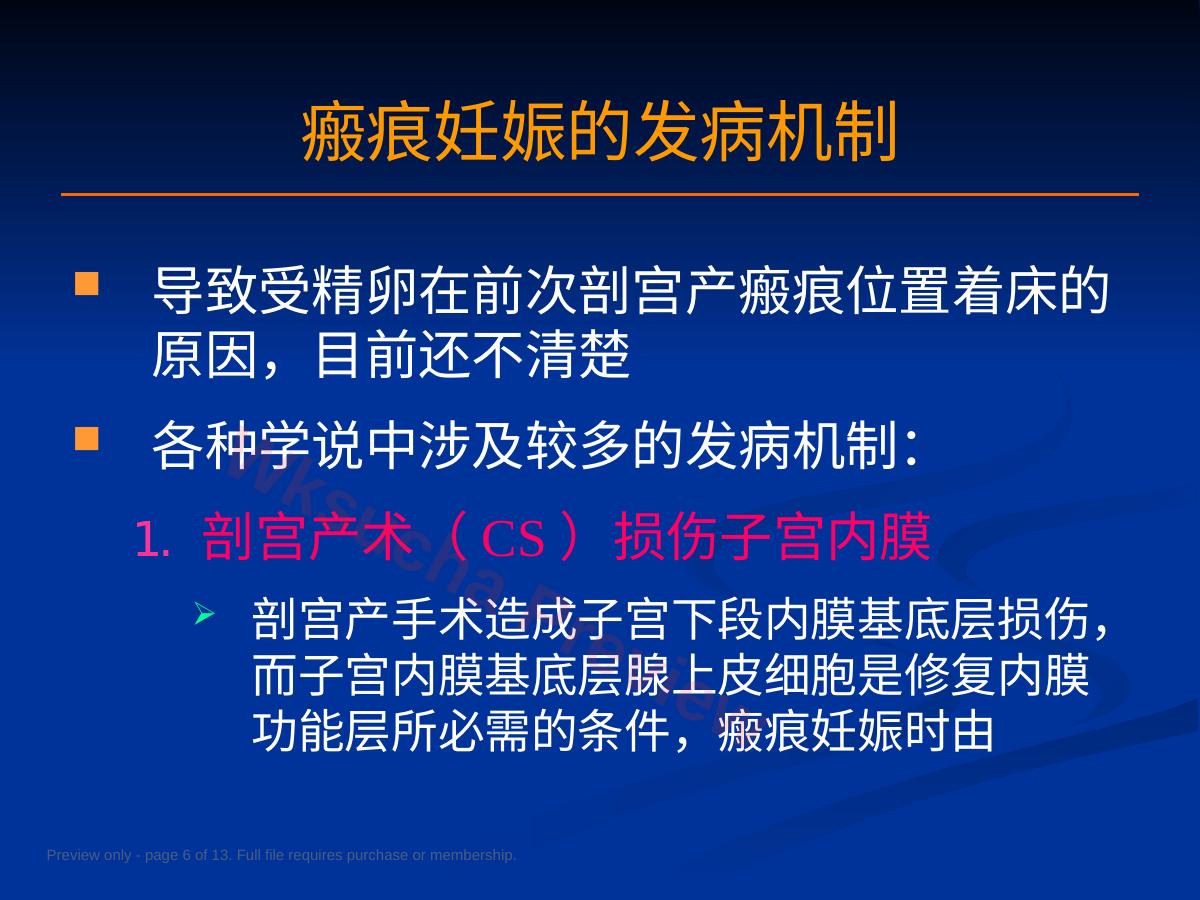 瘢痕妊娠的发病机制

导致受精卵在前次剖宫产瘢痕位置着床的原因，目前还不清楚

各种学说中涉及较多的发病机制：

1. 剖宫产术（CS）损伤子宫内膜

剖宫产手术造成子宫下段内膜基底层损伤，而子宫内膜基底层腺上皮细胞是修复内膜功能层所必需的条件，瘢痕妊娠时由

Preview only - page 6 of 13. Full file requires purchase or membership.